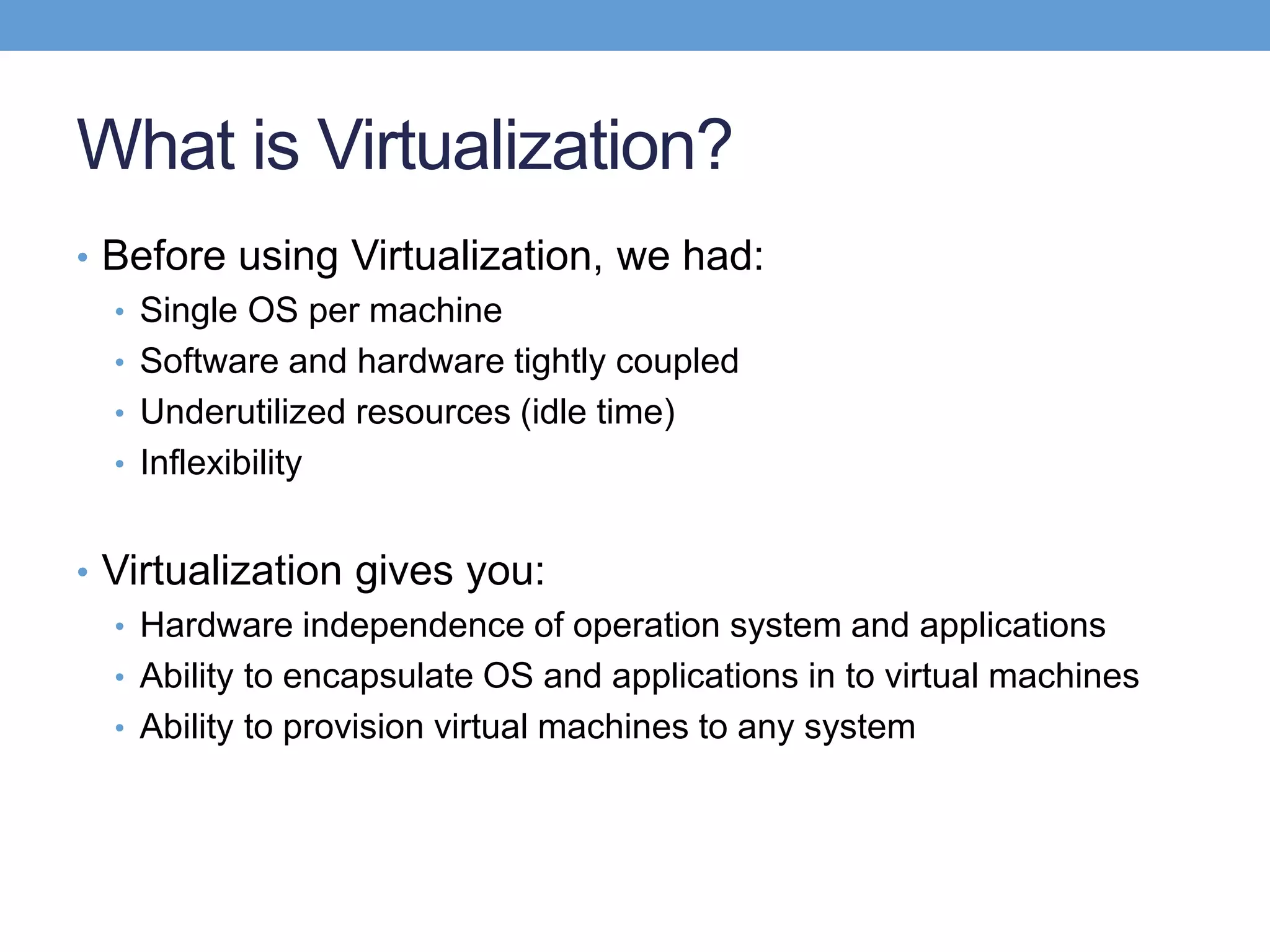 What is Virtualization?

• Before using Virtualization, we had:
  • Single OS per machine
  • Software and hardware tightly coupled
  • Underutilized resources (idle time)
  • Inflexibility

• Virtualization gives you:
  • Hardware independence of operation system and applications
  • Ability to encapsulate OS and applications in to virtual machines
  • Ability to provision virtual machines to any system